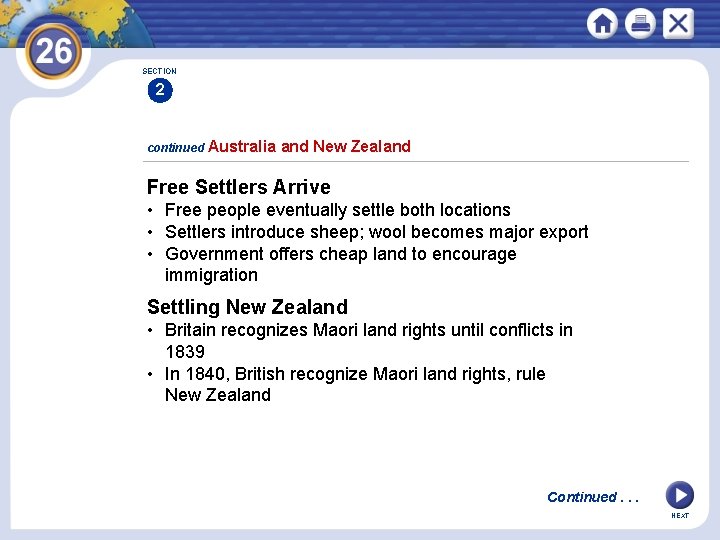 26

SECTION
2

continued Australia and New Zealand

Free Settlers Arrive
• Free people eventually settle both locations
• Settlers introduce sheep; wool becomes major export
• Government offers cheap land to encourage immigration

Settling New Zealand
• Britain recognizes Maori land rights until conflicts in 1839
• In 1840, British recognize Maori land rights, rule New Zealand

Continued . . .

NEXT